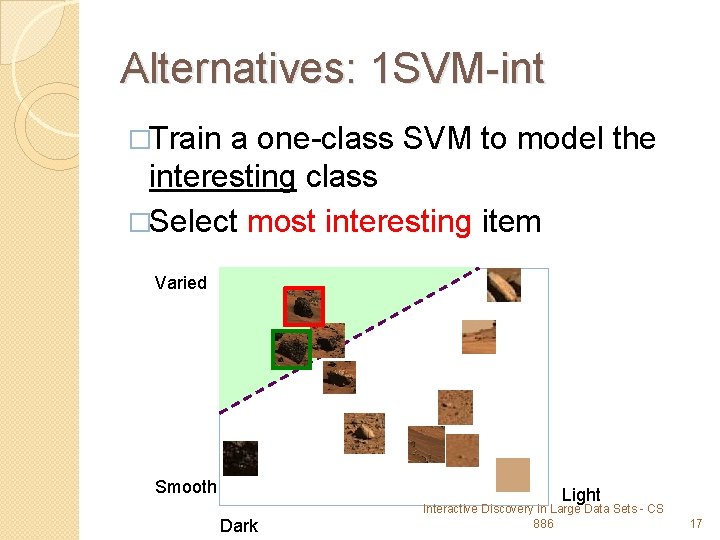 Alternatives: 1SVM-int

□Train a one-class SVM to model the interesting class

□Select most interesting item

Varied

Smooth

Dark

Light

Interactive Discovery in Large Data Sets - CS 886

17